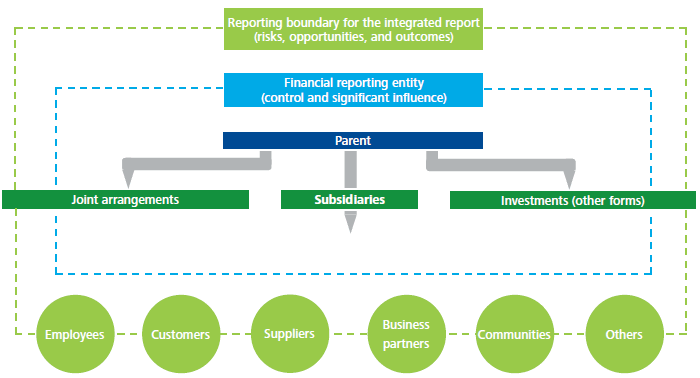 Reporting boundary for the integrated report (risks, opportunities, and outcomes)

Financial reporting entity (control and significant influence)

Parent

Joint arrangements

Subsidiaries

Investments (other forms)

Employees

Customers

Suppliers

Business partners

Communities

Others